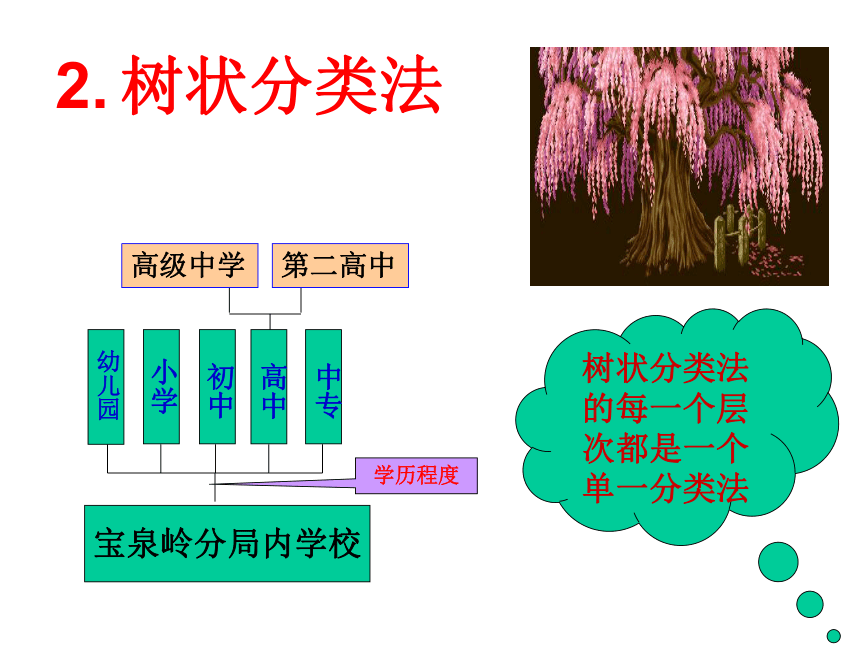 2. 树状分类法

高级中学

第二高中

幼儿园

小学

初中

高中

中专

学历程度

宝泉岭分局内学校

树状分类法的每一个层次都是一个单一分类法